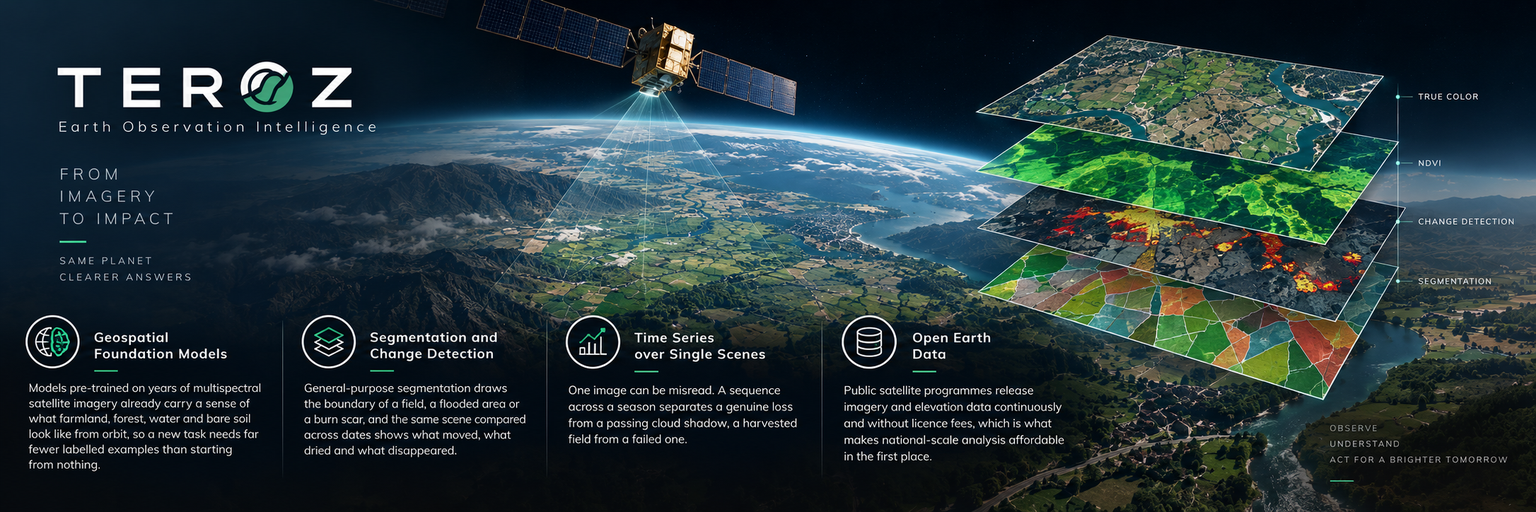 TEROZ
Earth Observation Intelligence

FROM
IMAGERY
TO IMPACT

SAME PLANET
CLEARER ANSWERS

TRUE COLOR

NDVI

CHANGE DETECTION

SEGMENTATION

Geospatial Foundation Models

Models pre-trained on years of multispectral satellite imagery already carry a sense of what farmland, forest, water and bare soil look like from orbit, so a new task needs far fewer labelled examples than starting from nothing.

Segmentation and Change Detection

General-purpose segmentation draws the boundary of a field, a flooded area or a burn scar, and the same scene compared across dates shows what moved, what dried and what disappeared.

Time Series over Single Scenes

One image can be misread. A sequence across a season separates a genuine loss from a passing cloud shadow, a harvested field from a failed one.

Open Earth Data

Public satellite programmes release imagery and elevation data continuously and without licence fees, which is what makes national-scale analysis affordable in the first place.

OBSERVE
UNDERSTAND
ACT FOR A BRIGHTER TOMORROW